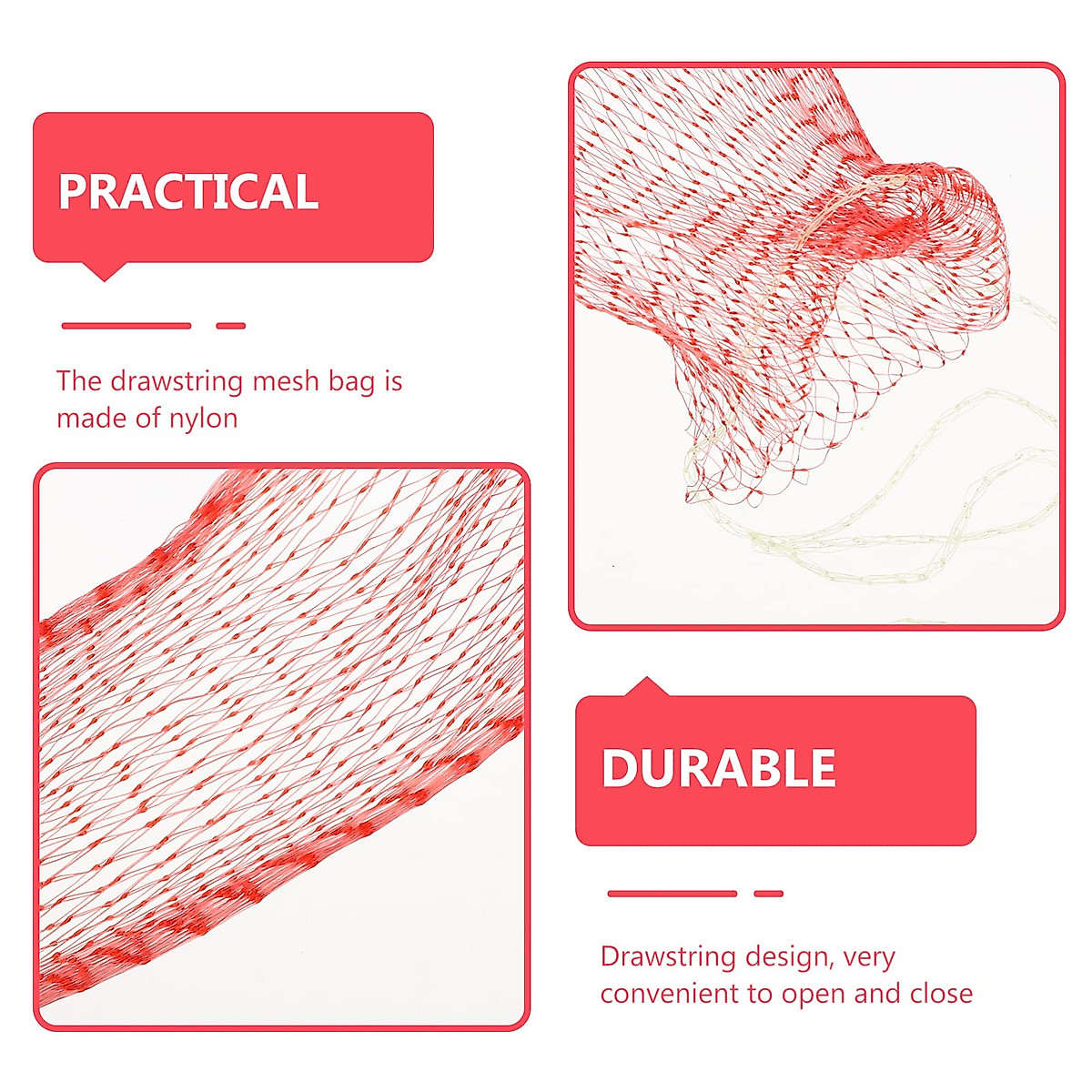 PRACTICAL

The drawstring mesh bag is made of nylon

DURABLE

Drawstring design, very convenient to open and close